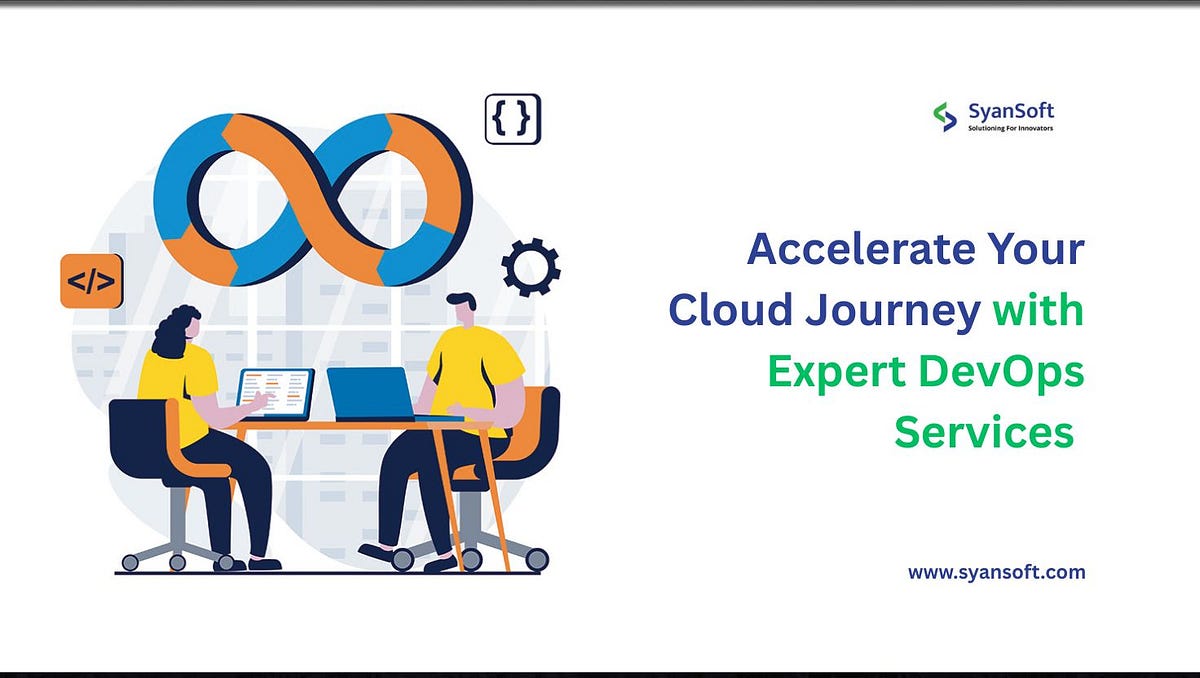 { }

</>

SyanSoft
Solutioning For Innovators

Accelerate Your Cloud Journey with Expert DevOps Services

www.syansoft.com